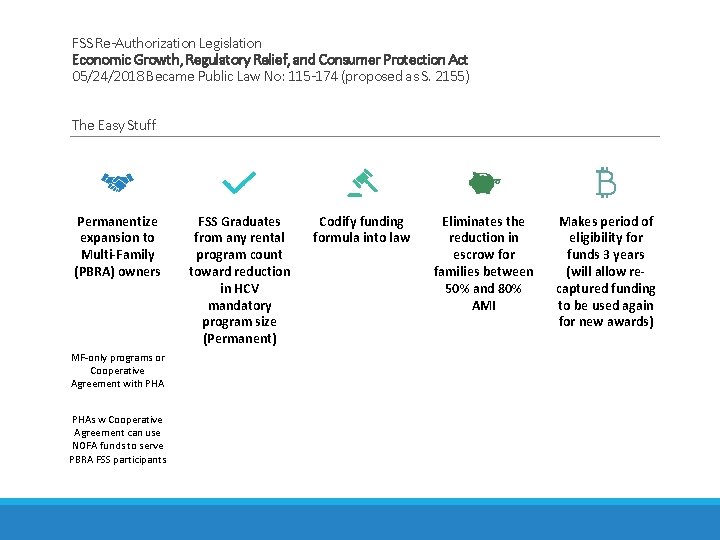 FSS Re-Authorization Legislation
Economic Growth, Regulatory Relief, and Consumer Protection Act
05/24/2018 Became Public Law No: 115-174 (proposed as S. 2155)

The Easy Stuff

Permanentize expansion to Multi-Family (PBRA) owners

MF-only programs or Cooperative Agreement with PHA

PHAs w Cooperative Agreement can use NOFA funds to serve PBRA FSS participants

FSS Graduates from any rental program count toward reduction in HCV mandatory program size (Permanent)

Codify funding formula into law

Eliminates the reduction in escrow for families between 50% and 80% AMI

Makes period of eligibility for funds 3 years (will allow re-captured funding to be used again for new awards)